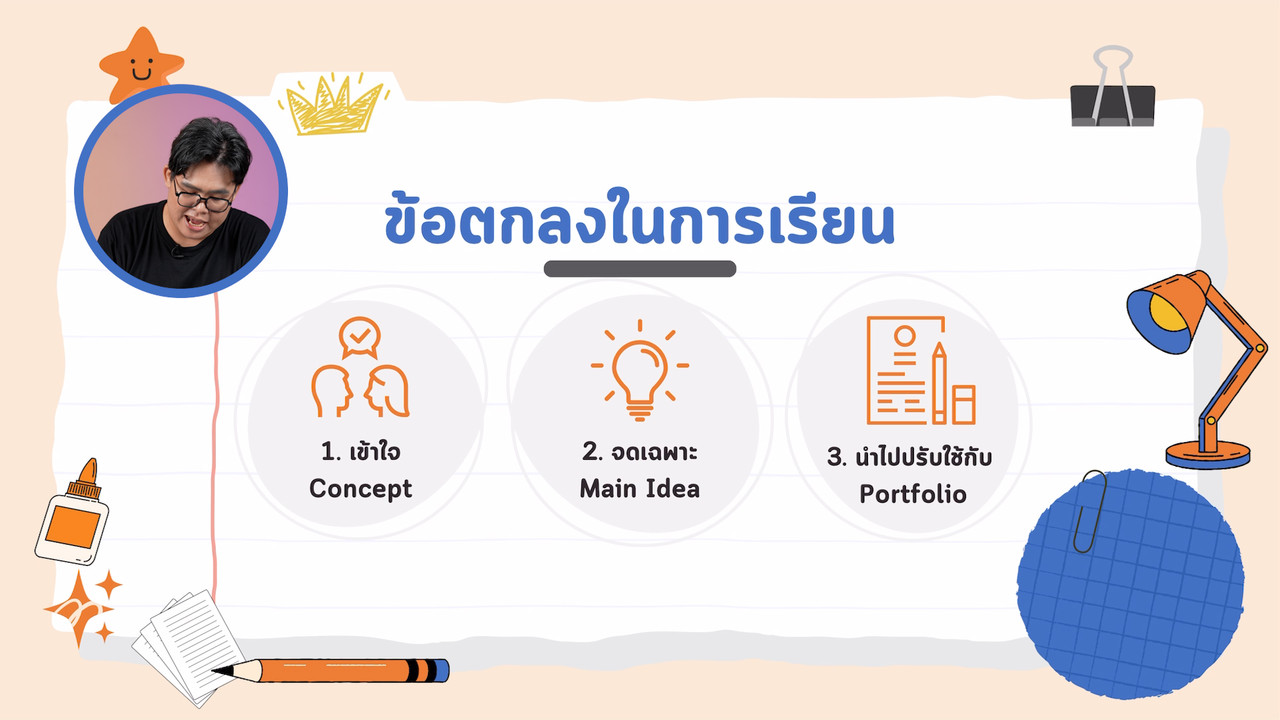 ข้อตกลงในการเรียน

1. เข้าใจ Concept

2. จดเฉพาะ Main Idea

3. นำไปปรับใช้กับ Portfolio